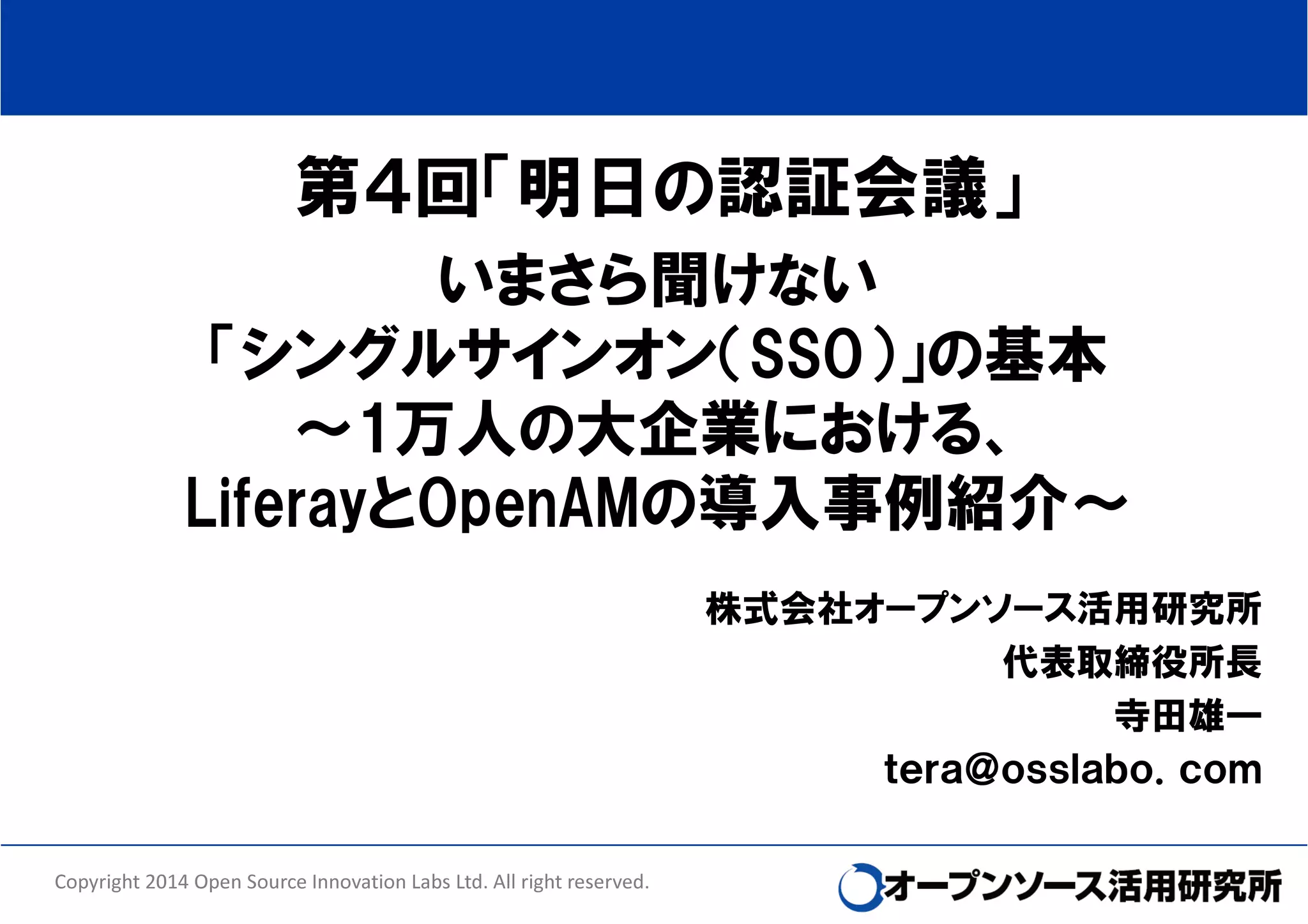 第4回「明日の認証会議」
いまさら聞けない
「シングルサインオン(SSO)」の基本
～1万人の大企業における、
LiferayとOpenAMの導入事例紹介～

株式会社オープンソース活用研究所
代表取締役所長
寺田雄一
tera@osslabo. com

Copyright 2014 Open Source Innovation Labs Ltd. All right reserved.

オープンソース活用研究所